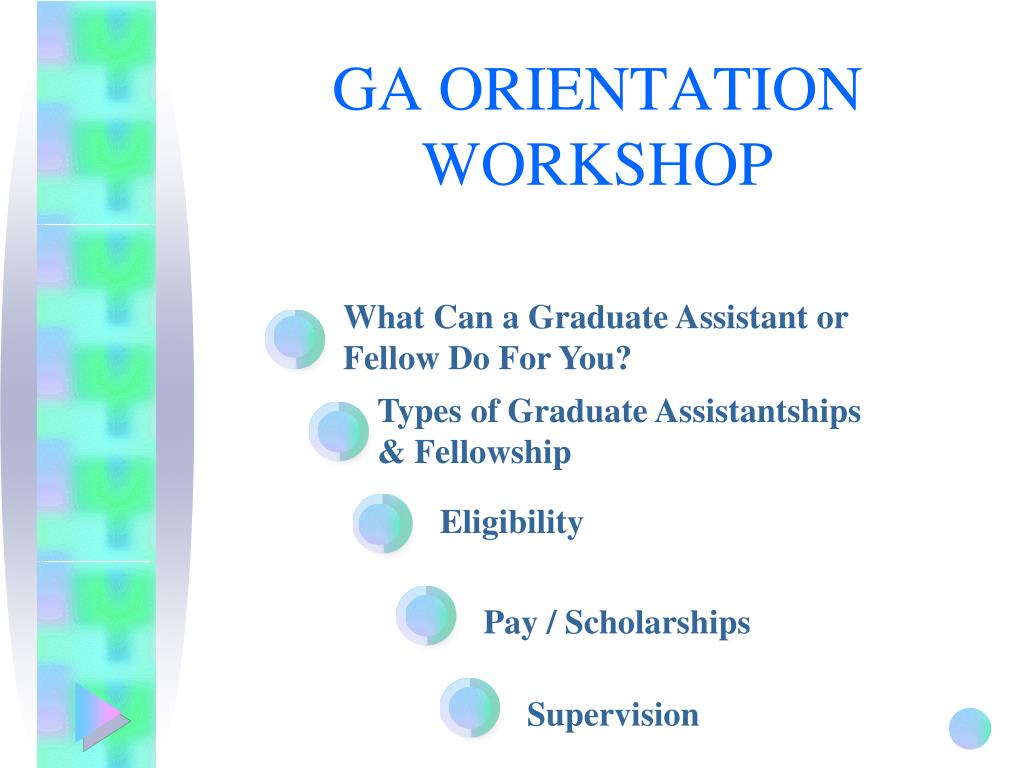 GA ORIENTATION WORKSHOP

What Can a Graduate Assistant or Fellow Do For You?

Types of Graduate Assistantships & Fellowship

Eligibility

Pay / Scholarships

Supervision